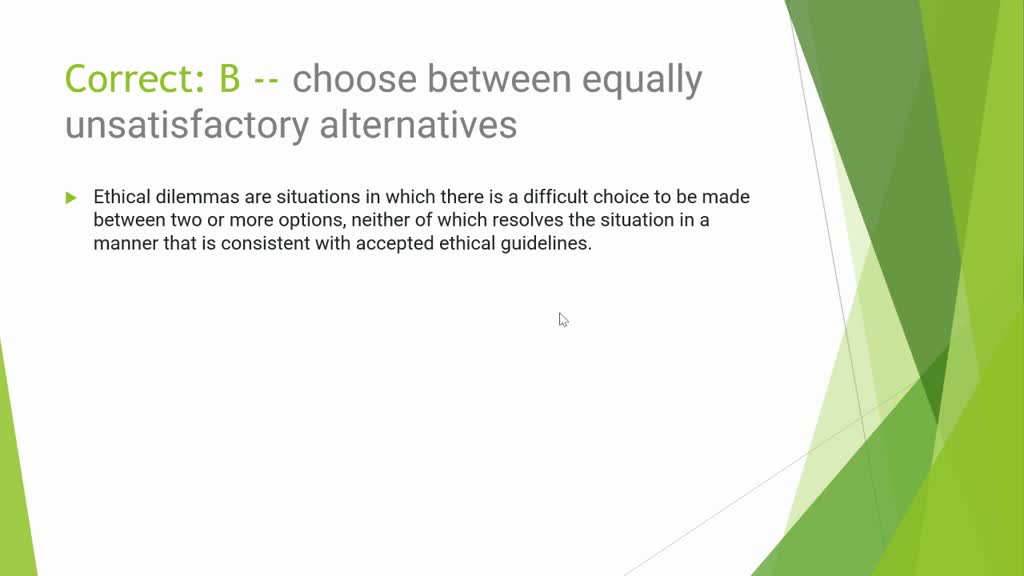 Correct: B -- choose between equally unsatisfactory alternatives

Ethical dilemmas are situations in which there is a difficult choice to be made between two or more options, neither of which resolves the situation in a manner that is consistent with accepted ethical guidelines.